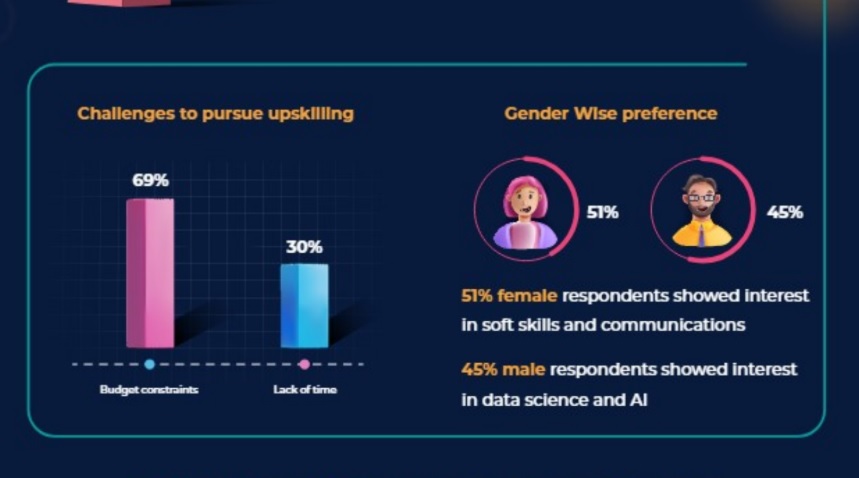 Challenges to pursue upskilling

69%

30%

Budget constraints

Lack of time

Gender Wise preference

51%

45%

51% female respondents showed interest in soft skills and communications

45% male respondents showed interest in data science and AI